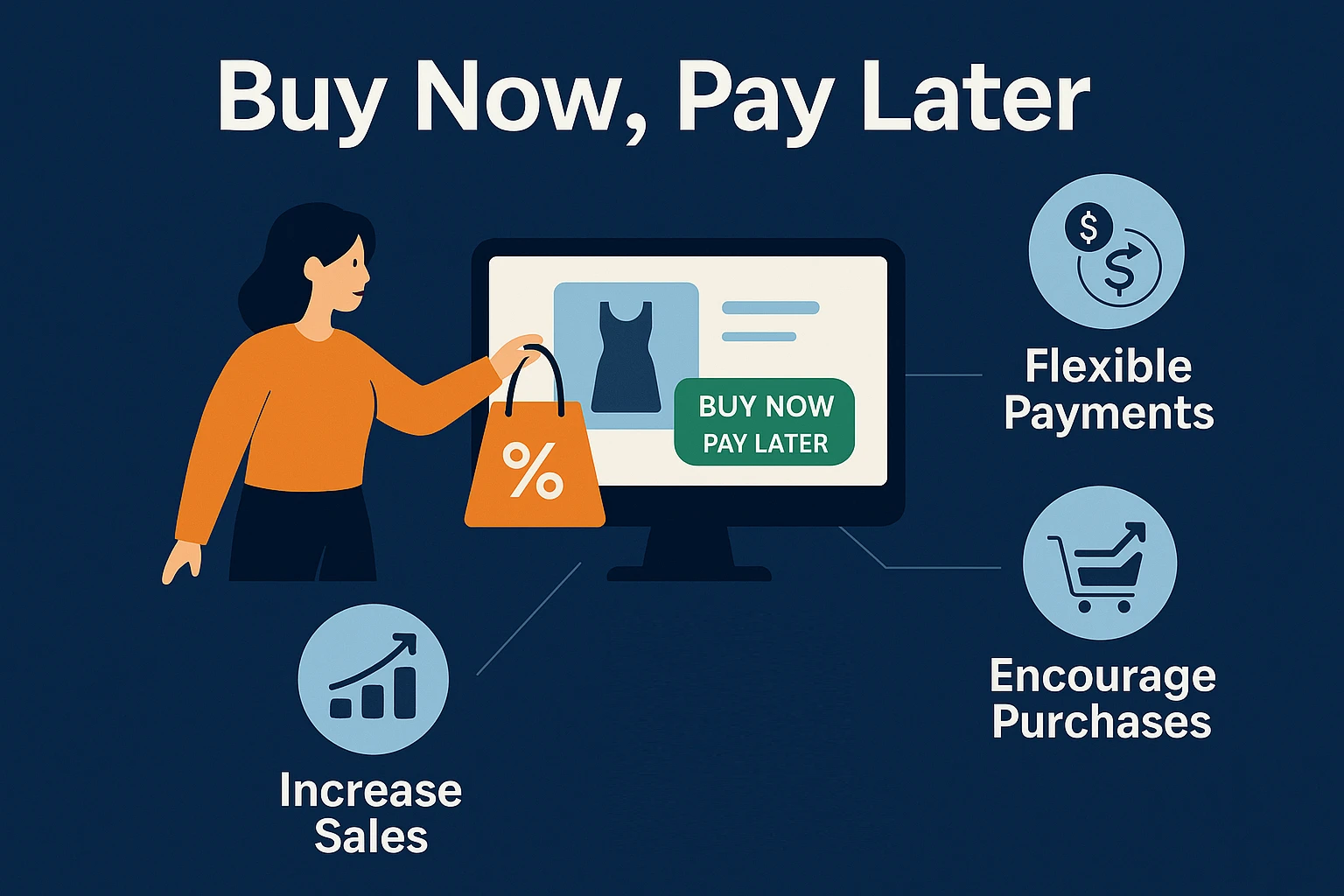 Buy Now, Pay Later

%

BUY NOW
PAY LATER

$
$

Flexible Payments

Encourage Purchases

Increase Sales